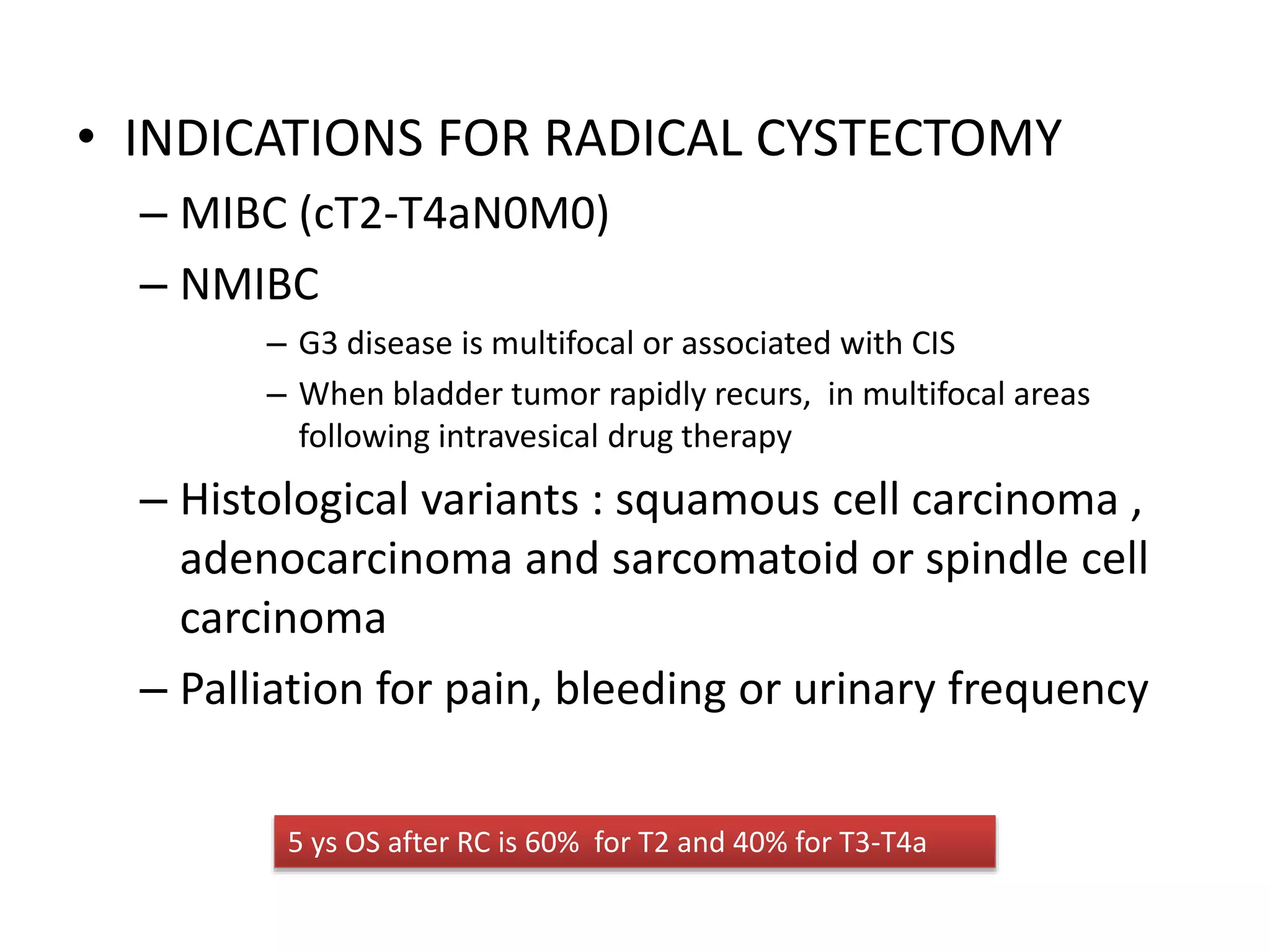 • INDICATIONS FOR RADICAL CYSTECTOMY

– MIBC (cT2-T4aN0M0)

– NMIBC

– G3 disease is multifocal or associated with CIS

– When bladder tumor rapidly recurs, in multifocal areas following intravesical drug therapy

– Histological variants : squamous cell carcinoma , adenocarcinoma and sarcomatoid or spindle cell carcinoma

– Palliation for pain, bleeding or urinary frequency

5 ys OS after RC is 60% for T2 and 40% for T3-T4a